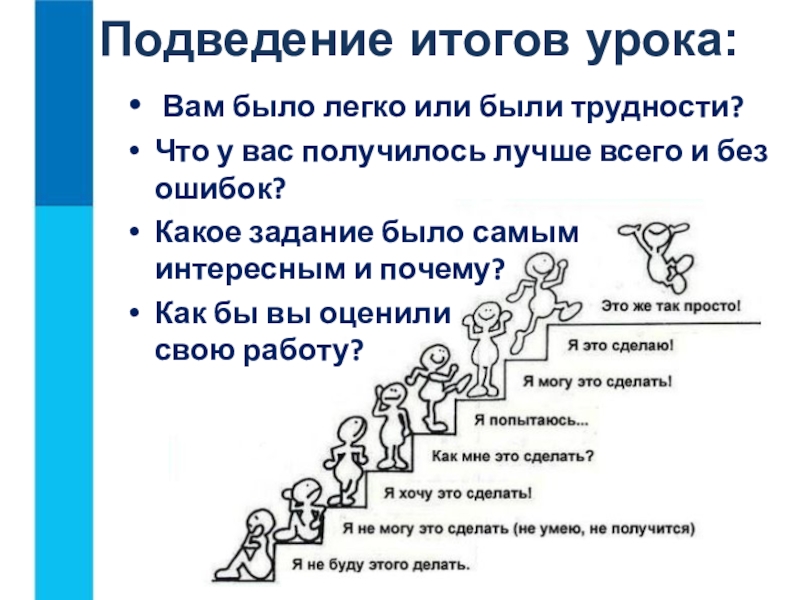 Подведение итогов урока:

• Вам было легко или были трудности?
• Что у вас получилось лучше всего и без ошибок?
• Какое задание было самым интересным и почему?
• Как бы вы оценили свою работу?

Это же так просто!
Я это сделаю!
Я могу это сделать!
Я попытаюсь...
Как мне это сделать?
Я хочу это сделать!
Я не могу это сделать (не умею, не получится)
Я не буду этого делать.